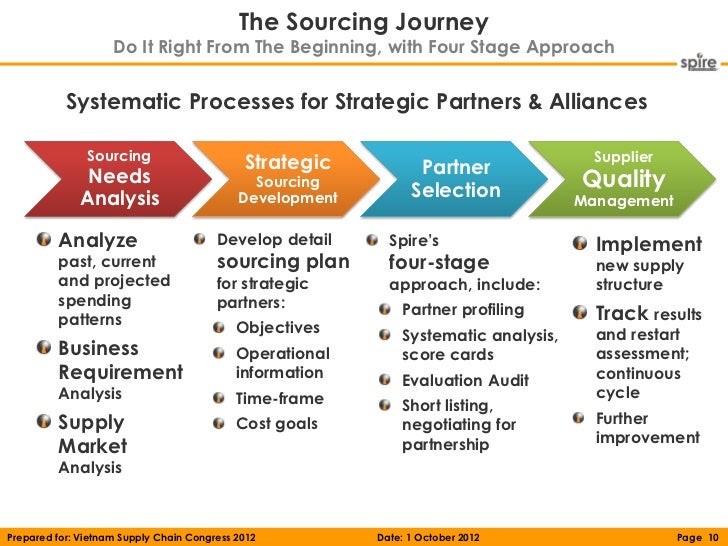 The Sourcing Journey

Do It Right From The Beginning, with Four Stage Approach

spire

Systematic Processes for Strategic Partners & Alliances

Sourcing Needs Analysis

Strategic Sourcing Development

Partner Selection

Supplier Quality Management

Analyze past, current and projected spending patterns

Business Requirement Analysis

Supply Market Analysis

Develop detail sourcing plan for strategic partners:

Objectives

Operational information

Time-frame

Cost goals

Spire's four-stage approach, include:

Partner profiling

Systematic analysis, score cards

Evaluation Audit

Short listing, negotiating for partnership

Implement new supply structure

Track results and restart assessment; continuous cycle

Further improvement

Prepared for: Vietnam Supply Chain Congress 2012 Date: 1 October 2012 Page 10